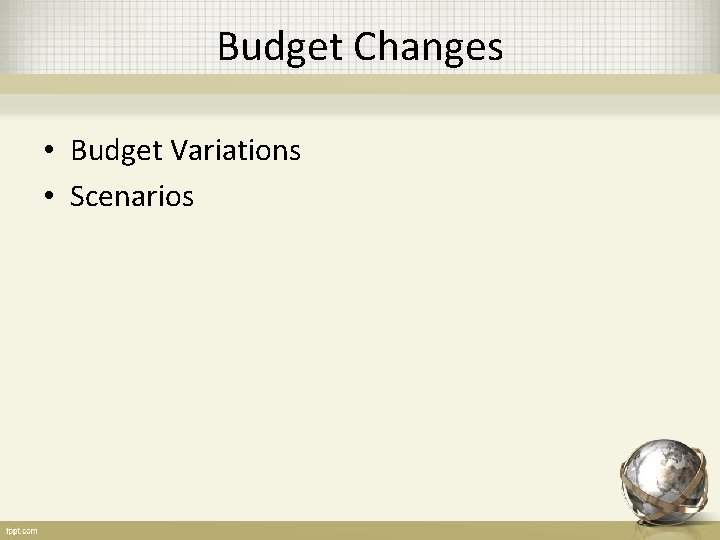 Budget Changes

• Budget Variations
• Scenarios

fppt.com